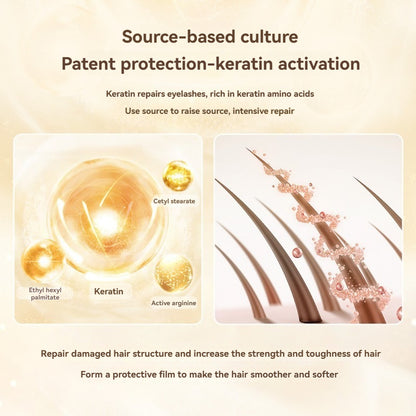 Source-based culture
Patent protection-keratin activation

Keratin repairs eyelashes, rich in keratin amino acids
Use source to raise source, intensive repair

Cetyl stearate

Ethyl hexyl palmitate

Keratin

Active arginine

Repair damaged hair structure and increase the strength and toughness of hair
Form a protective film to make the hair smoother and softer